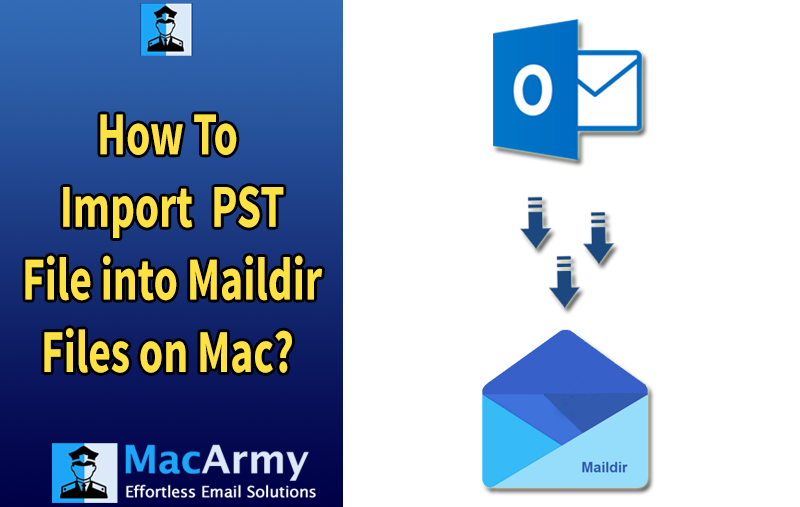 How To Import PST File into Maildir Files on Mac?

MacArmy
Effortless Email Solutions

O

Maildir